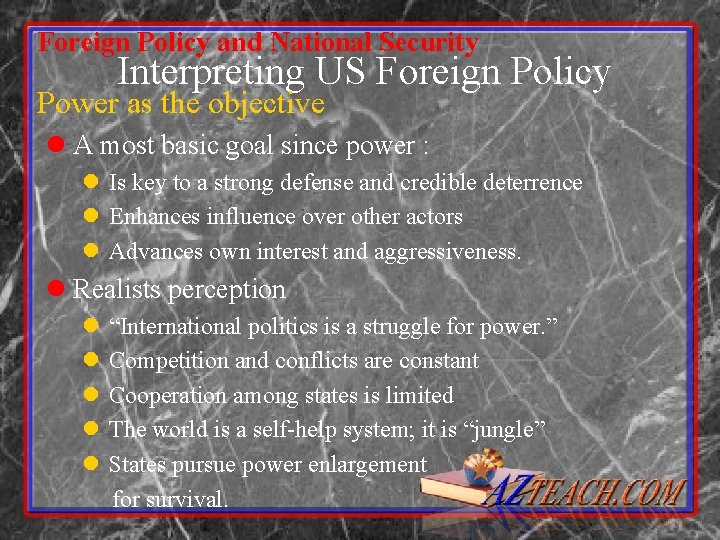 Foreign Policy and National Security
Interpreting US Foreign Policy
Power as the objective

- A most basic goal since power :
  - Is key to a strong defense and credible deterrence
  - Enhances influence over other actors
  - Advances own interest and aggressiveness.
- Realists perception
  - “International politics is a struggle for power.”
  - Competition and conflicts are constant
  - Cooperation among states is limited
  - The world is a self-help system; it is “jungle”
  - States pursue power enlargement for survival.

AZTEACH.COM